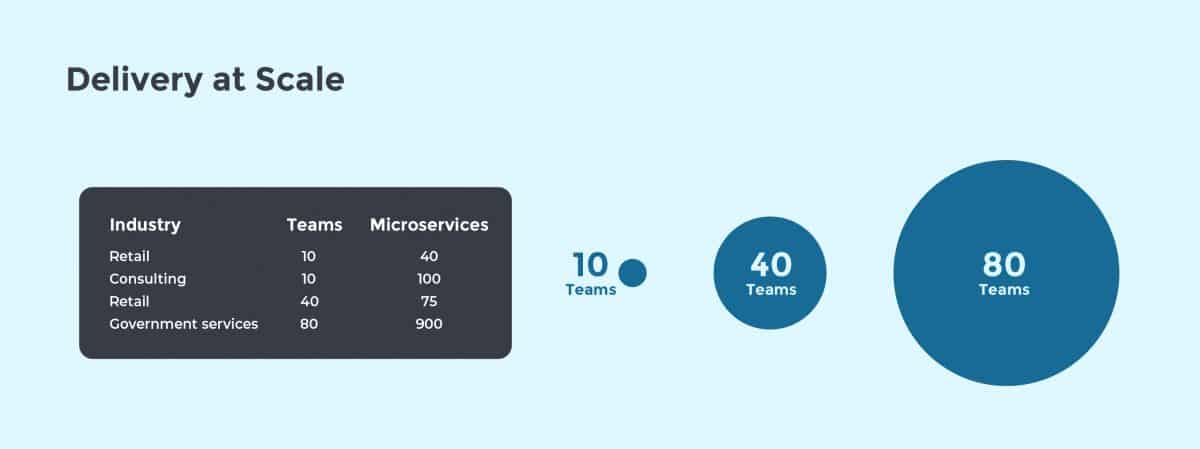 Delivery at Scale

| Industry | Teams | Microservices |
|---|---|---|
| Retail | 10 | 40 |
| Consulting | 10 | 100 |
| Retail | 40 | 75 |
| Government services | 80 | 900 |

10
Teams

40
Teams

80
Teams